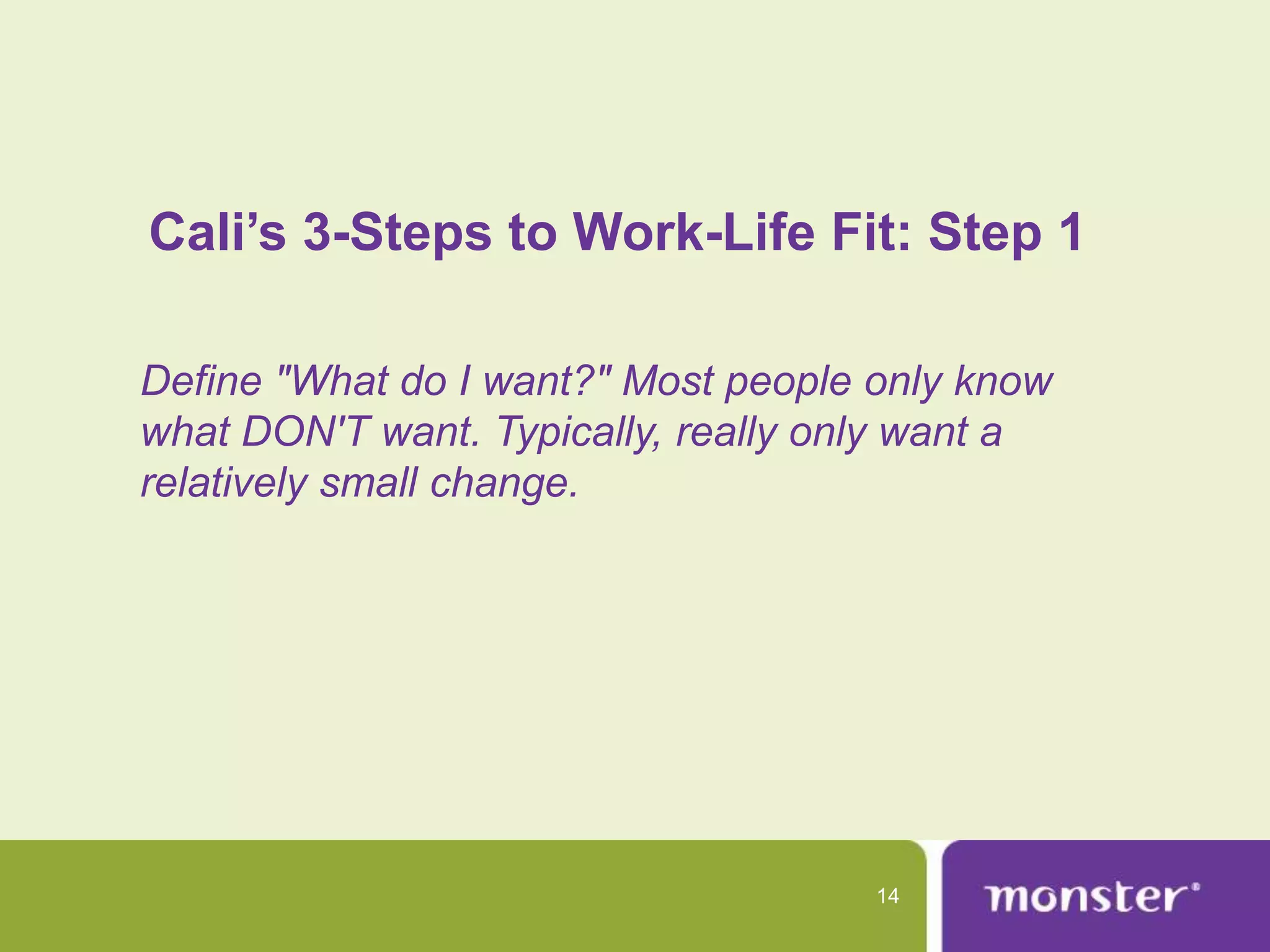 Cali’s 3-Steps to Work-Life Fit: Step 1

Define "What do I want?" Most people only know what DON'T want. Typically, really only want a relatively small change.

14

monster®